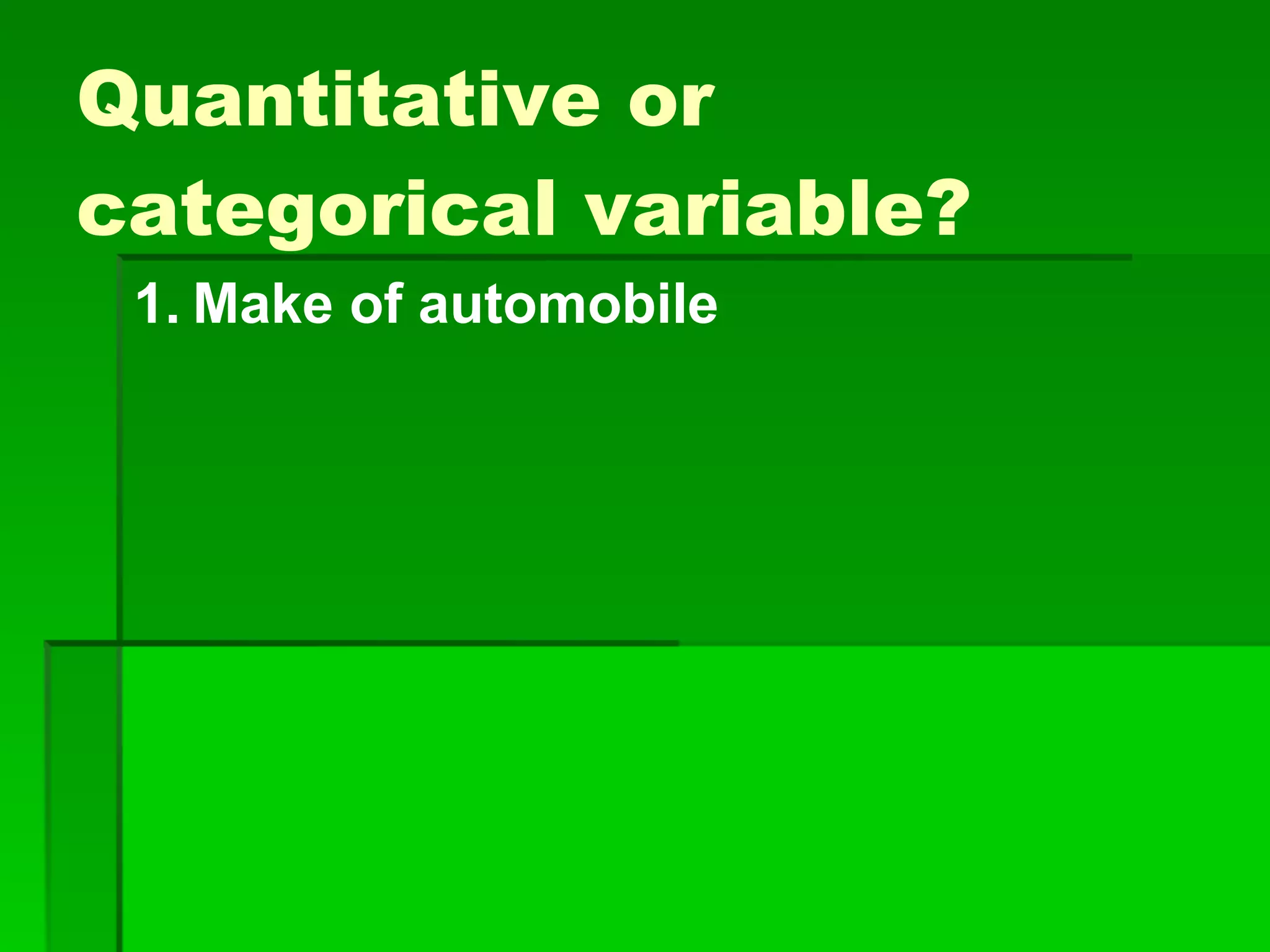 Quantitative or categorical variable?

1. Make of automobile